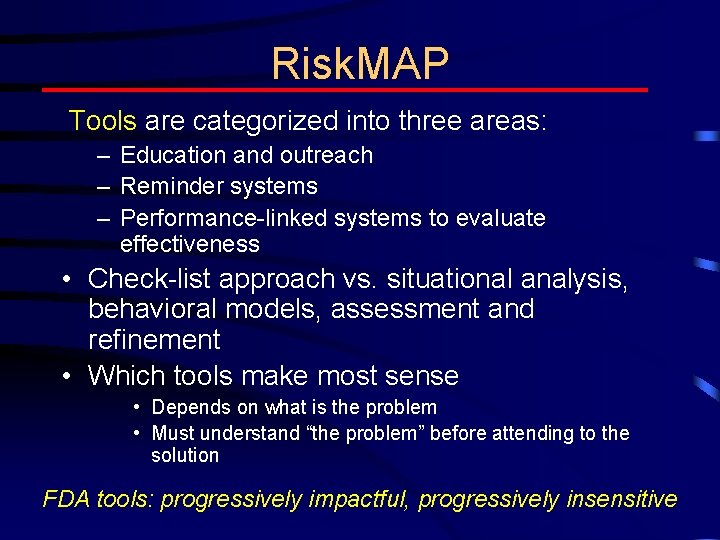 RiskMAP

Tools are categorized into three areas:

– Education and outreach
– Reminder systems
– Performance-linked systems to evaluate effectiveness

• Check-list approach vs. situational analysis, behavioral models, assessment and refinement
• Which tools make most sense
  • Depends on what is the problem
  • Must understand “the problem” before attending to the solution

FDA tools: progressively impactful, progressively insensitive